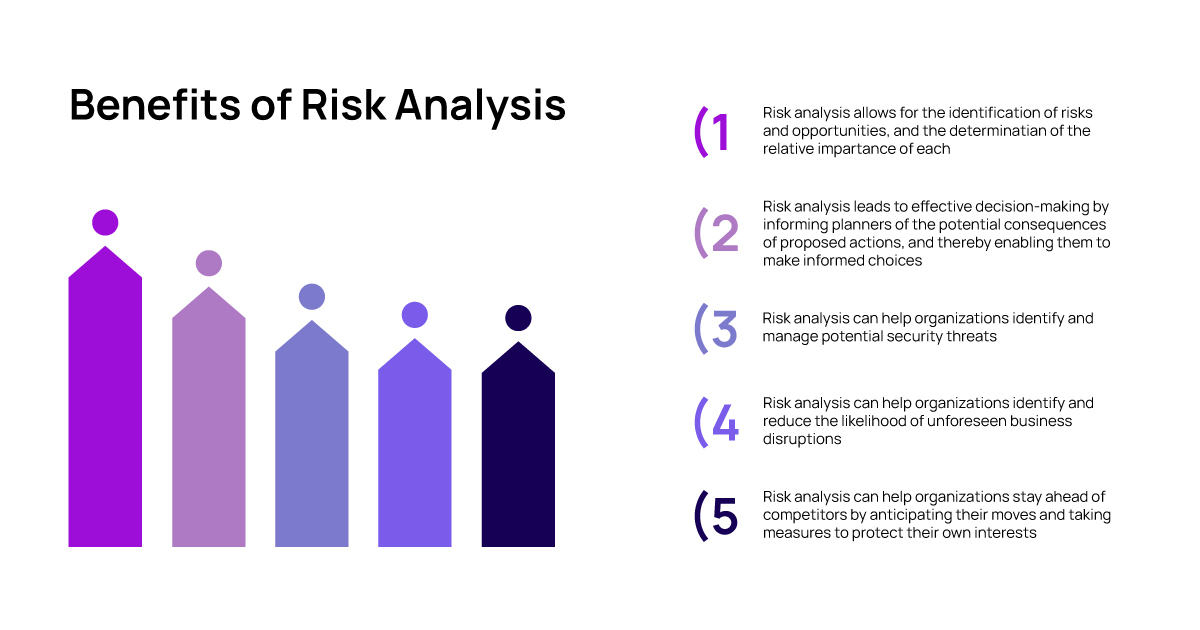 Benefits of Risk Analysis

(1 Risk analysis allows for the identification of risks and opportunities, and the determinatian of the relative impartance of each

(2 Risk analysis leads to effective decision-making by informing planners of the potential consequences of proposed actions, and thereby enabling them to make informed choices

(3 Risk analysis can help organizations identify and manage potential security threats

(4 Risk analysis can help organizations identify and reduce the likelihood of unforeseen business disruptions

(5 Risk analysis can help organizations stay ahead of competitors by anticipating their moves and taking measures to protect their own interests